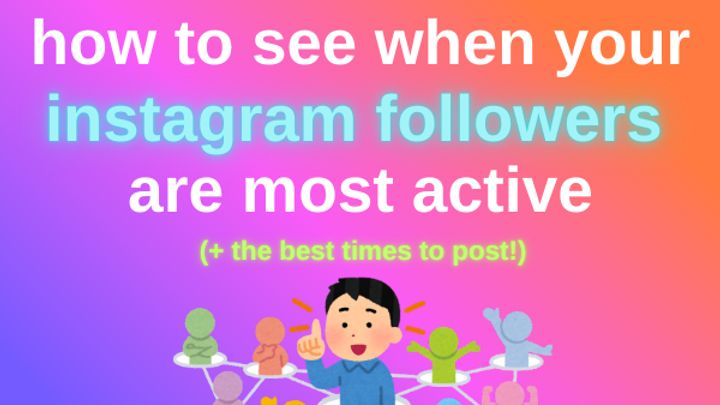 how to see when your instagram followers are most active

(+ the best times to post!)